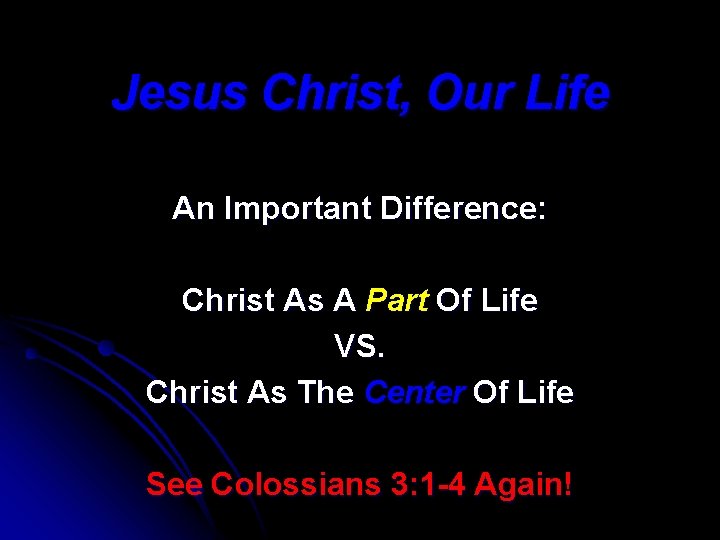 Jesus Christ, Our Life

An Important Difference:

Christ As A Part Of Life
VS.
Christ As The Center Of Life

See Colossians 3:1-4 Again!